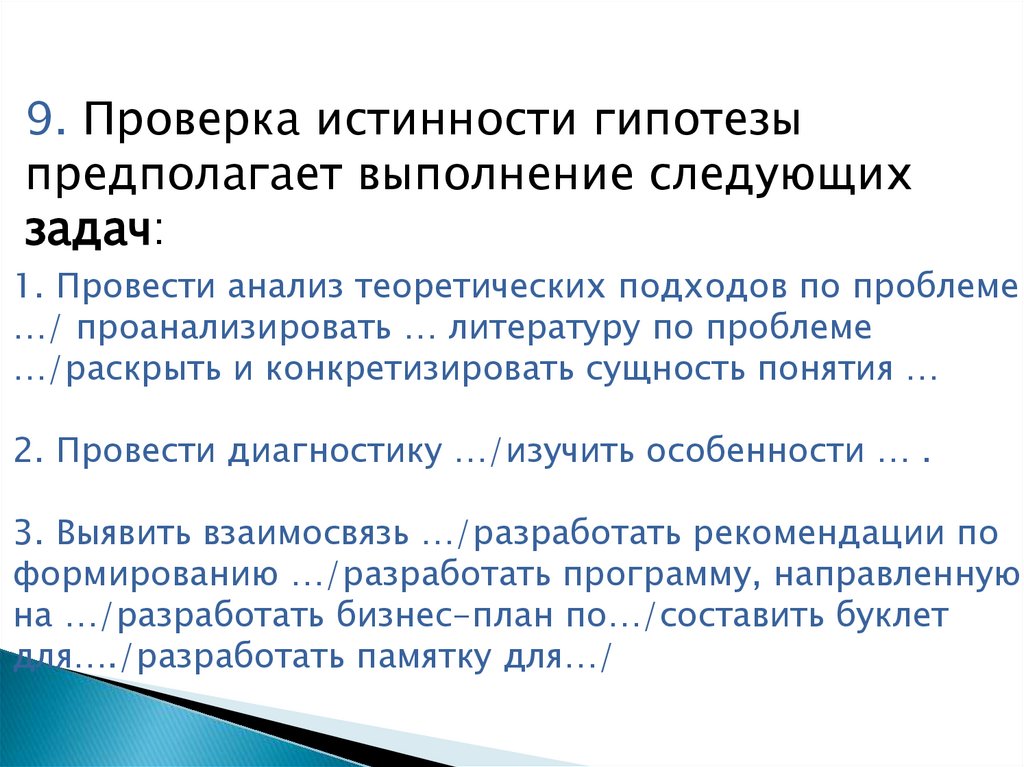 9. Проверка истинности гипотезы предполагает выполнение следующих задач:

1. Провести анализ теоретических подходов по проблеме …/ проанализировать … литературу по проблеме …/раскрыть и конкретизировать сущность понятия …

2. Провести диагностику …/изучить особенности … .

3. Выявить взаимосвязь …/разработать рекомендации по формированию …/разработать программу, направленную на …/разработать бизнес-план по…/составить буклет для…./разработать памятку для…/